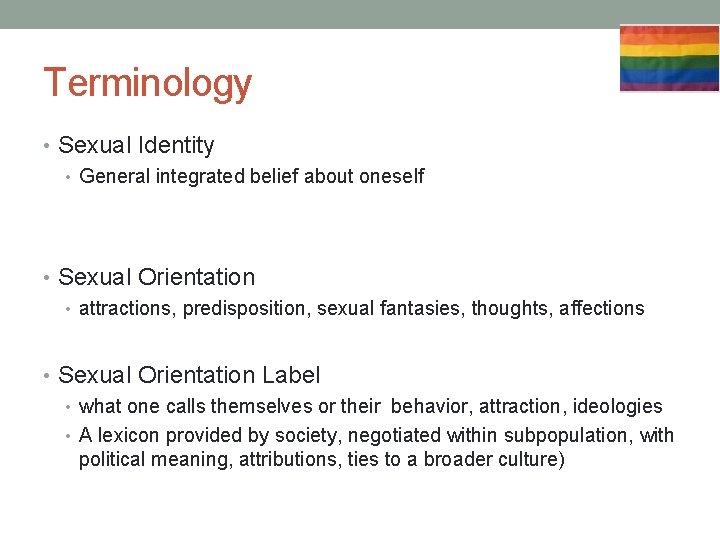 Terminology

• Sexual Identity
  • General integrated belief about oneself

• Sexual Orientation
  • attractions, predisposition, sexual fantasies, thoughts, affections

• Sexual Orientation Label
  • what one calls themselves or their behavior, attraction, ideologies
  • A lexicon provided by society, negotiated within subpopulation, with political meaning, attributions, ties to a broader culture)